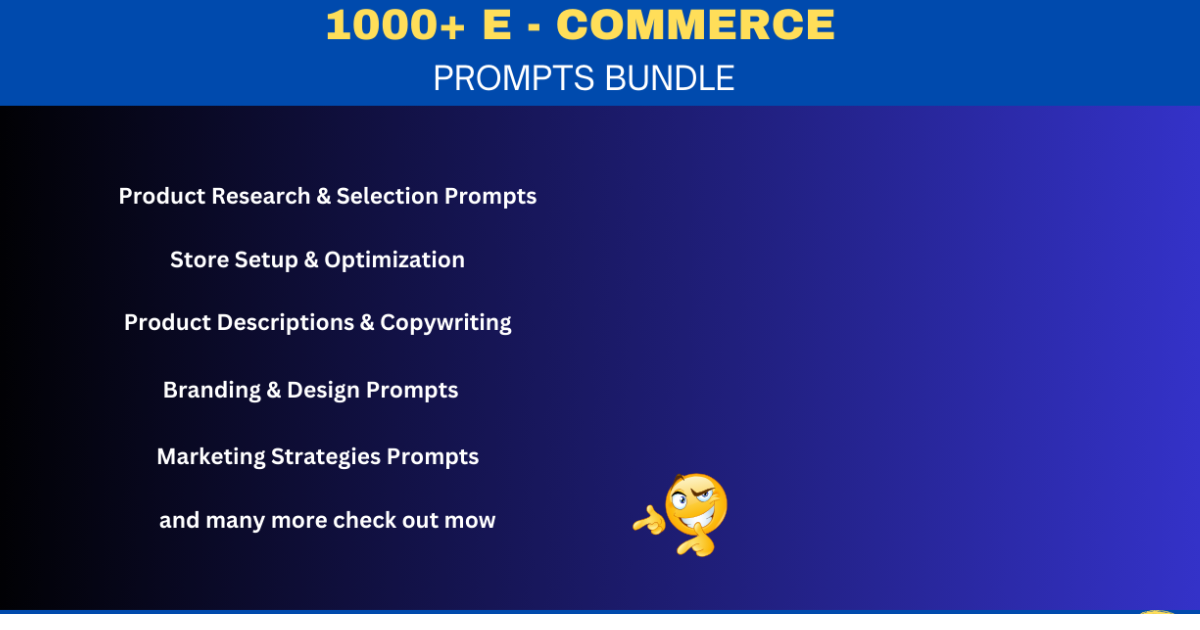 1000+ E - COMMERCE
PROMPTS BUNDLE

Product Research & Selection Prompts

Store Setup & Optimization

Product Descriptions & Copywriting

Branding & Design Prompts

Marketing Strategies Prompts

and many more check out mow